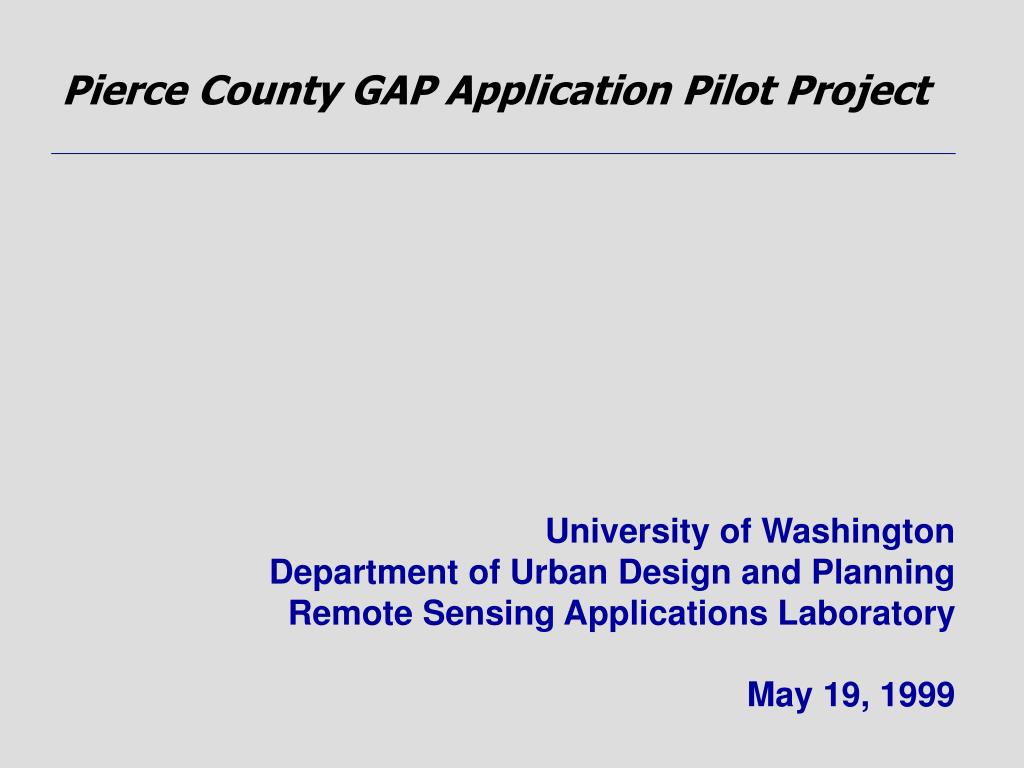 Pierce County GAP Application Pilot Project

University of Washington
Department of Urban Design and Planning
Remote Sensing Applications Laboratory

May 19, 1999